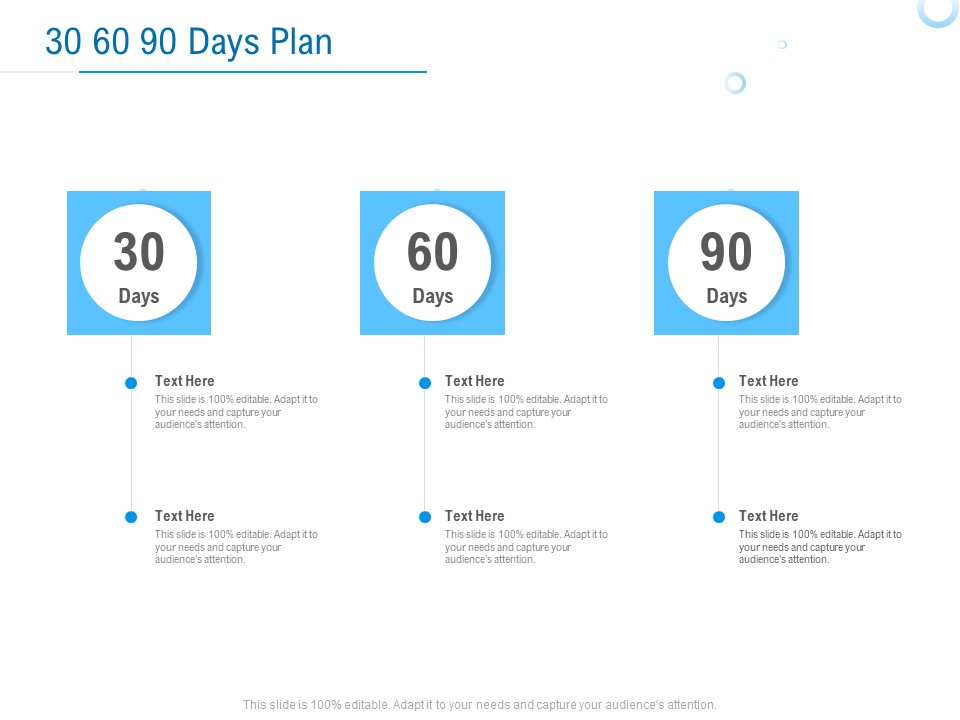 30 60 90 Days Plan

30
Days

Text Here
This slide is 100% editable. Adapt it to your needs and capture your audience's attention.

Text Here
This slide is 100% editable. Adapt it to your needs and capture your audience's attention.

60
Days

Text Here
This slide is 100% editable. Adapt it to your needs and capture your audience's attention.

Text Here
This slide is 100% editable. Adapt it to your needs and capture your audience's attention.

90
Days

Text Here
This slide is 100% editable. Adapt it to your needs and capture your audience's attention.

Text Here
This slide is 100% editable. Adapt it to your needs and capture your audience's attention.

This slide is 100% editable. Adapt it to your needs and capture your audience's attention.